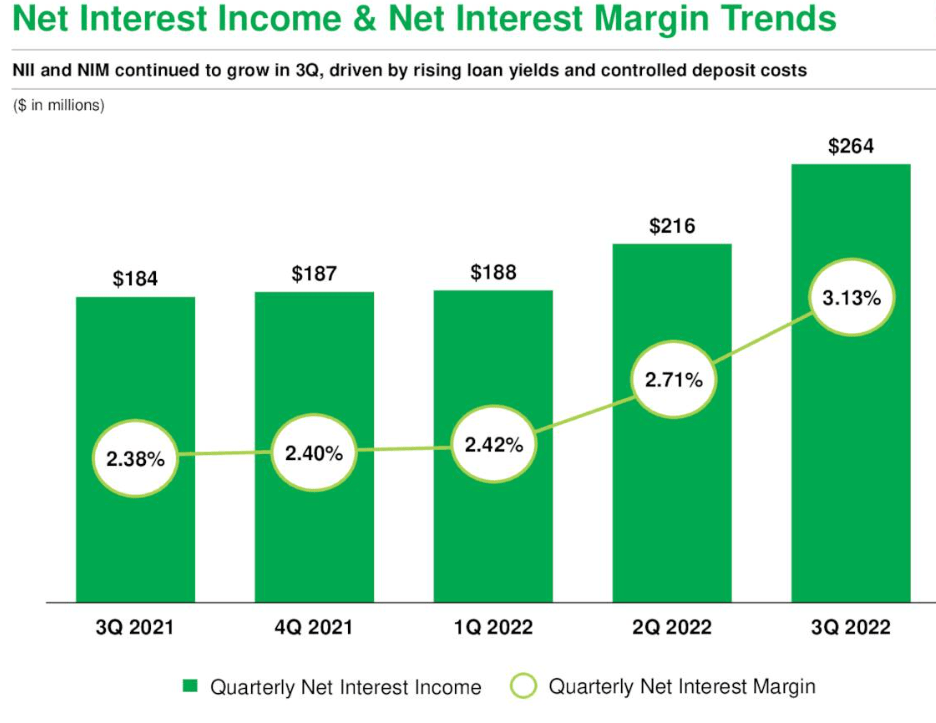 Net Interest Income & Net Interest Margin Trends

NII and NIM continued to grow in 3Q, driven by rising loan yields and controlled deposit costs

($ in millions)

$184
$187
$188
$216
$264

2.38%
2.40%
2.42%
2.71%
3.13%

3Q 2021
4Q 2021
1Q 2022
2Q 2022
3Q 2022

Quarterly Net Interest Income
Quarterly Net Interest Margin